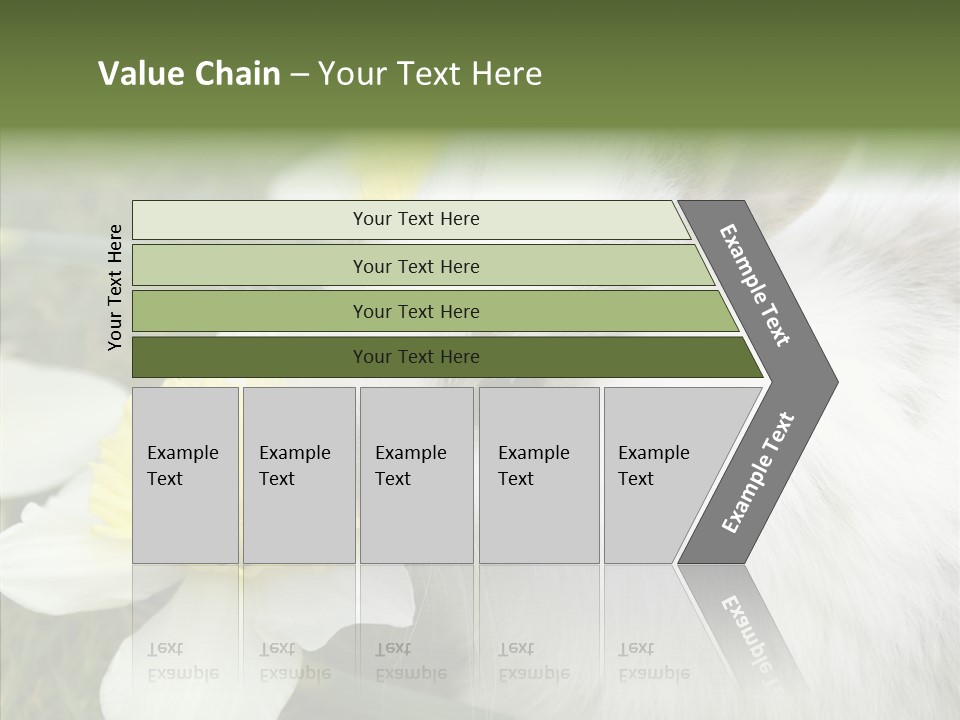 Value Chain – Your Text Here

Your Text Here

Your Text Here

Your Text Here

Your Text Here

Your Text Here

Example Text

Example Text

Example Text

Example Text

Example Text

Example Text

Example Text